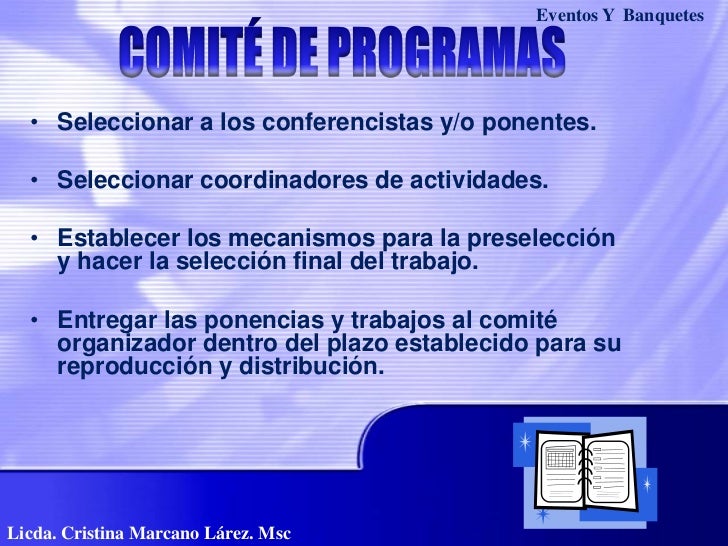 Eventos Y Banquetes

COMITÉ DE PROGRAMAS

• Seleccionar a los conferencistas y/o ponentes.

• Seleccionar coordinadores de actividades.

• Establecer los mecanismos para la preselección y hacer la selección final del trabajo.

• Entregar las ponencias y trabajos al comité organizador dentro del plazo establecido para su reproducción y distribución.

Licda. Cristina Marcano Lárez. Msc